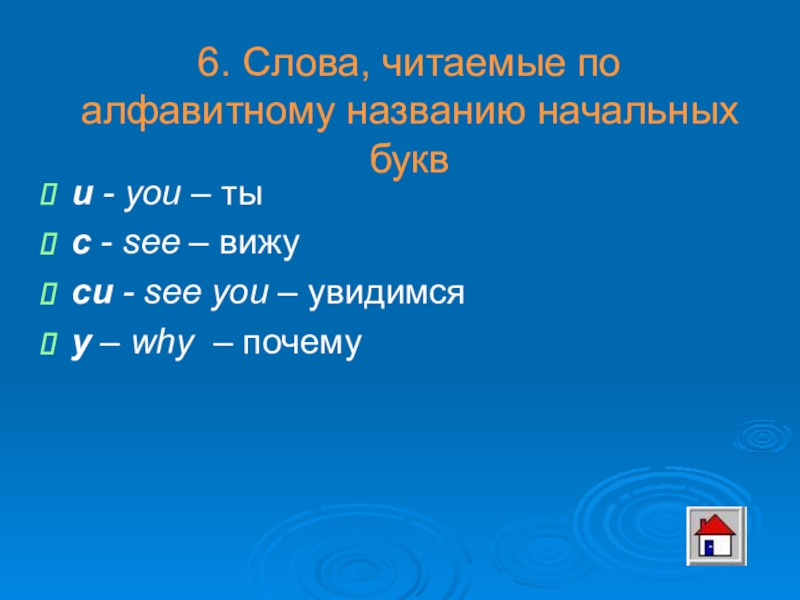 6. Слова, читаемые по алфавитному названию начальных букв

u - you – ты

c - see – вижу

cu - see you – увидимся

y – why – почему